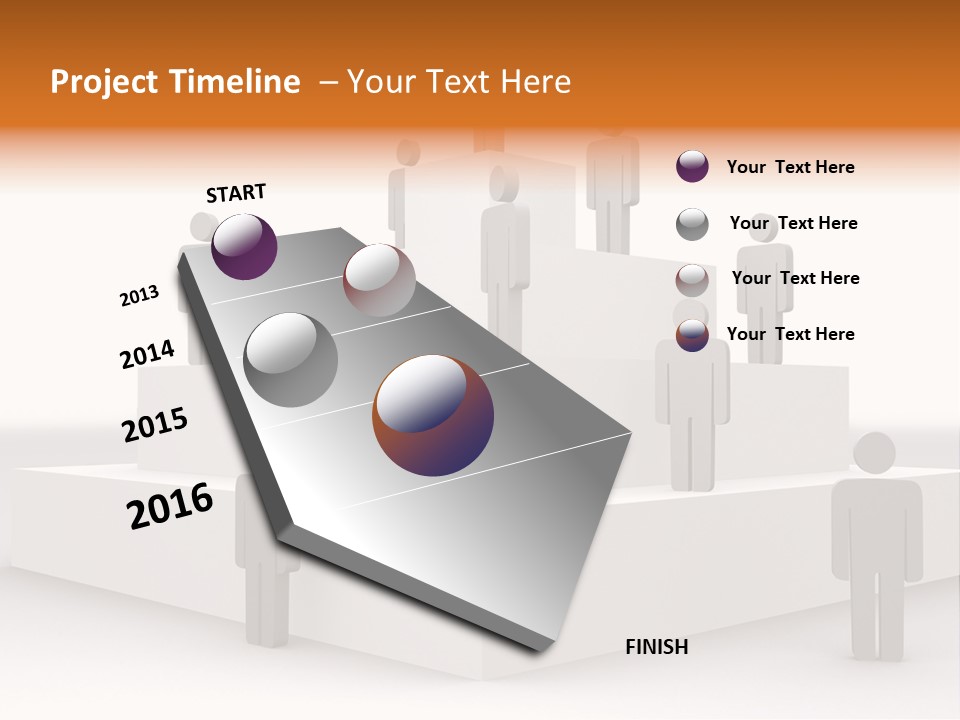 Project Timeline – Your Text Here

START

2013

2014

2015

2016

FINISH

Your Text Here

Your Text Here

Your Text Here

Your Text Here